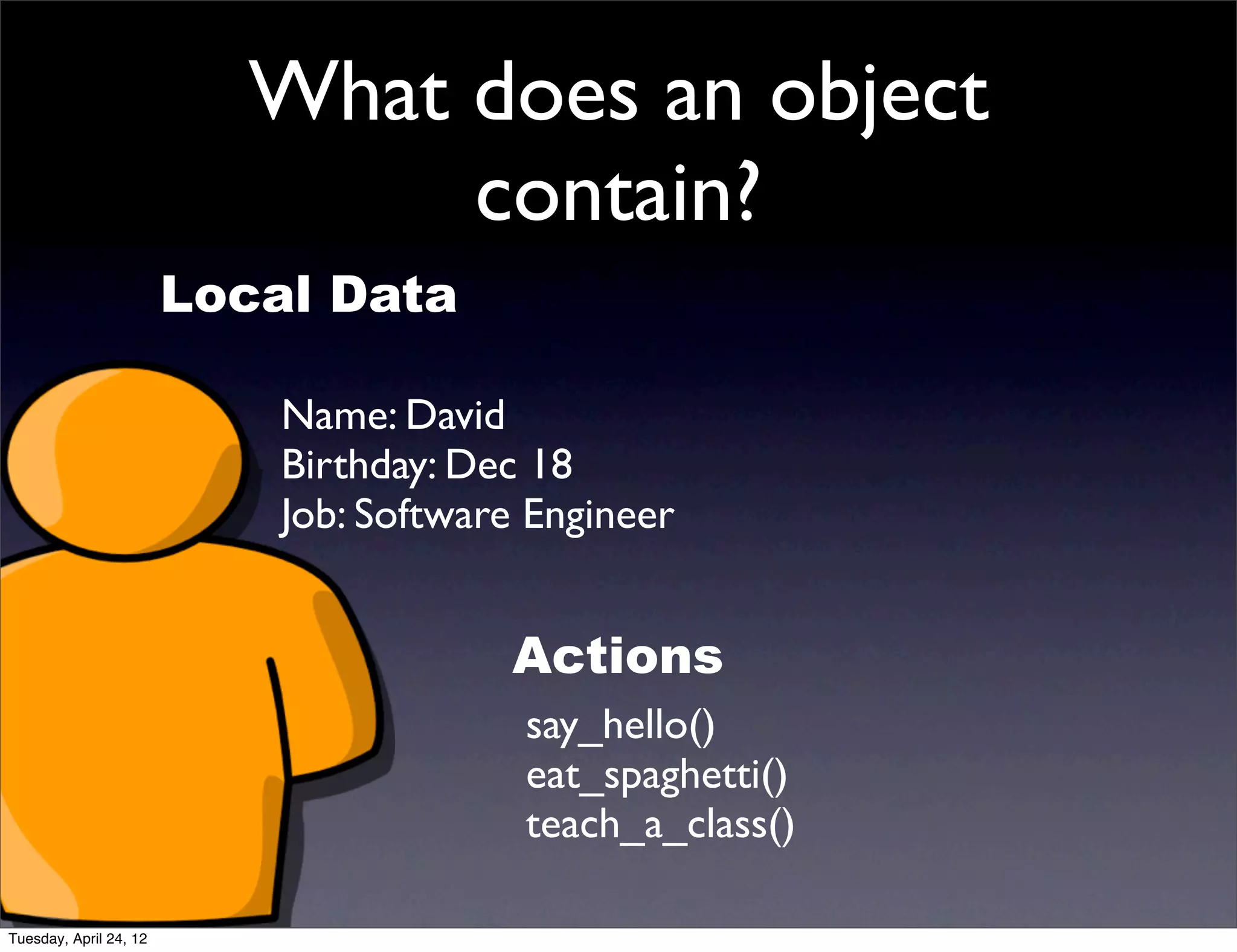 What does an object contain?

Local Data

Name: David
Birthday: Dec 18
Job: Software Engineer

Actions

say_hello()
eat_spaghetti()
teach_a_class()

Tuesday, April 24, 12